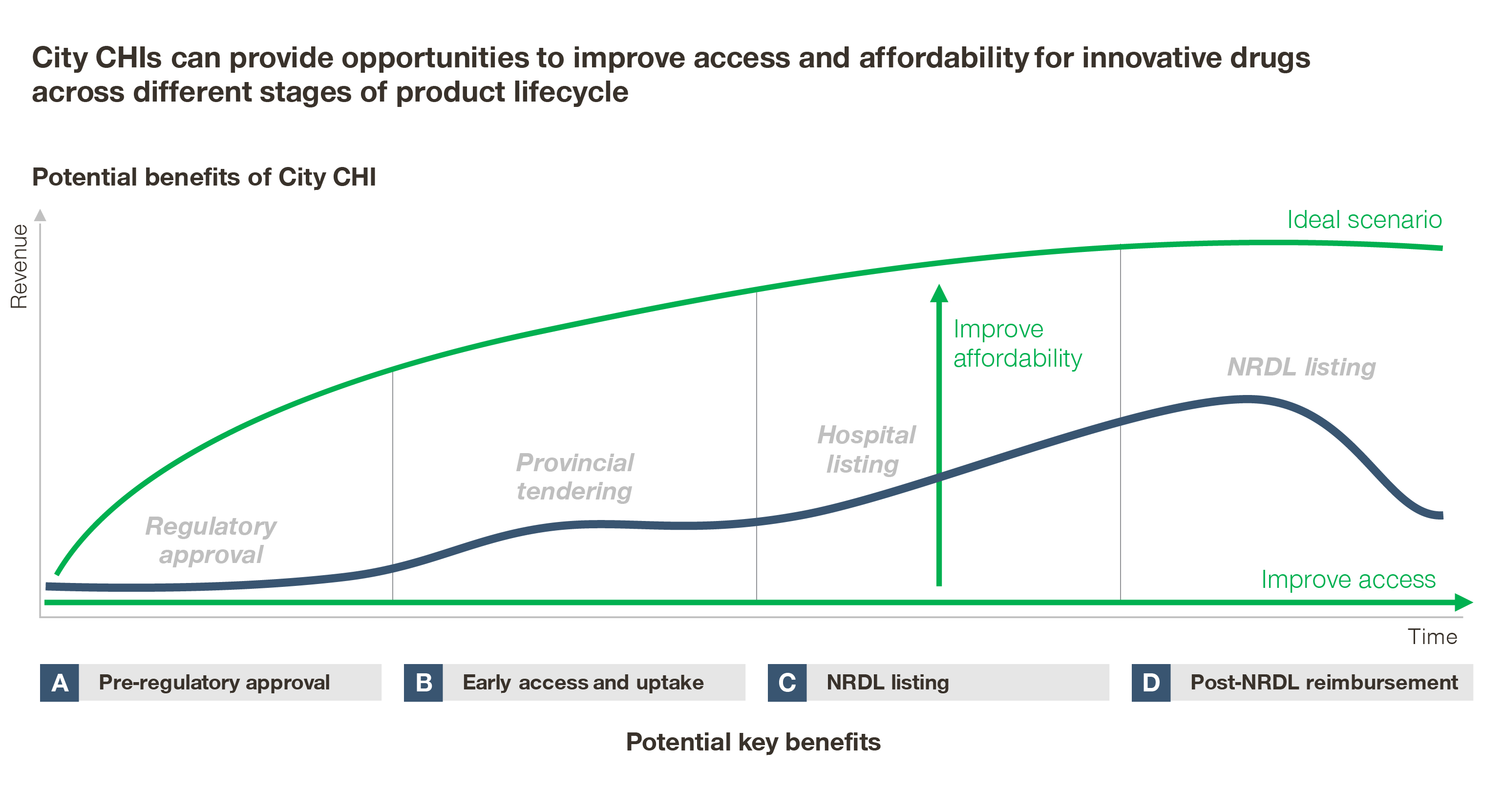 City CHIs can provide opportunities to improve access and affordability for innovative drugs across different stages of product lifecycle

Potential benefits of City CHI

Revenue

Ideal scenario

Improve affordability

NRDL listing

Hospital listing

Provincial tendering

Regulatory approval

Improve access

Time

A Pre-regulatory approval

B Early access and uptake

C NRDL listing

D Post-NRDL reimbursement

Potential key benefits